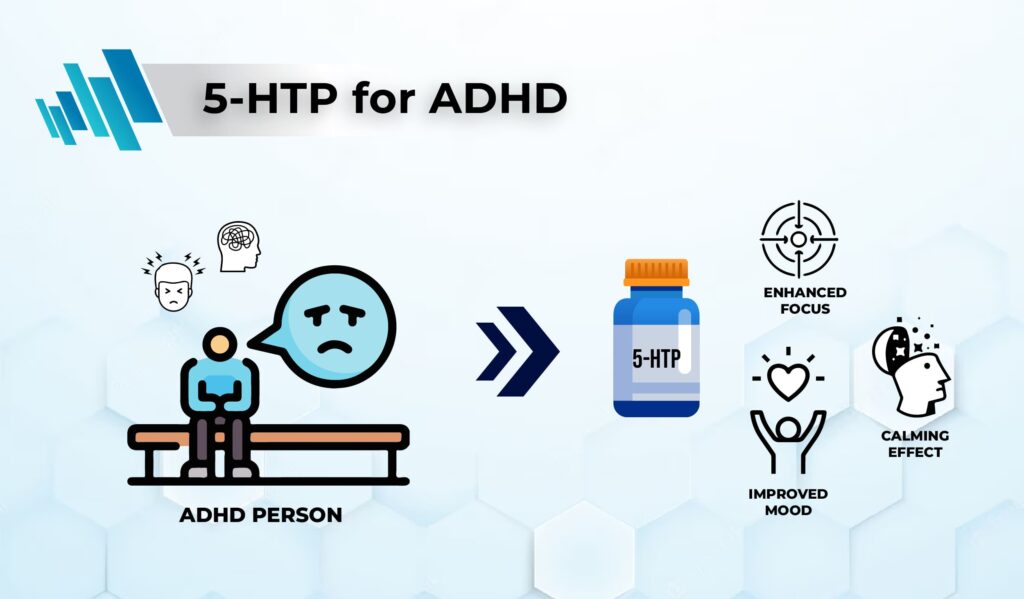 5-HTP for ADHD

ADHD PERSON

5-HTP

ENHANCED FOCUS

IMPROVED MOOD

CALMING EFFECT